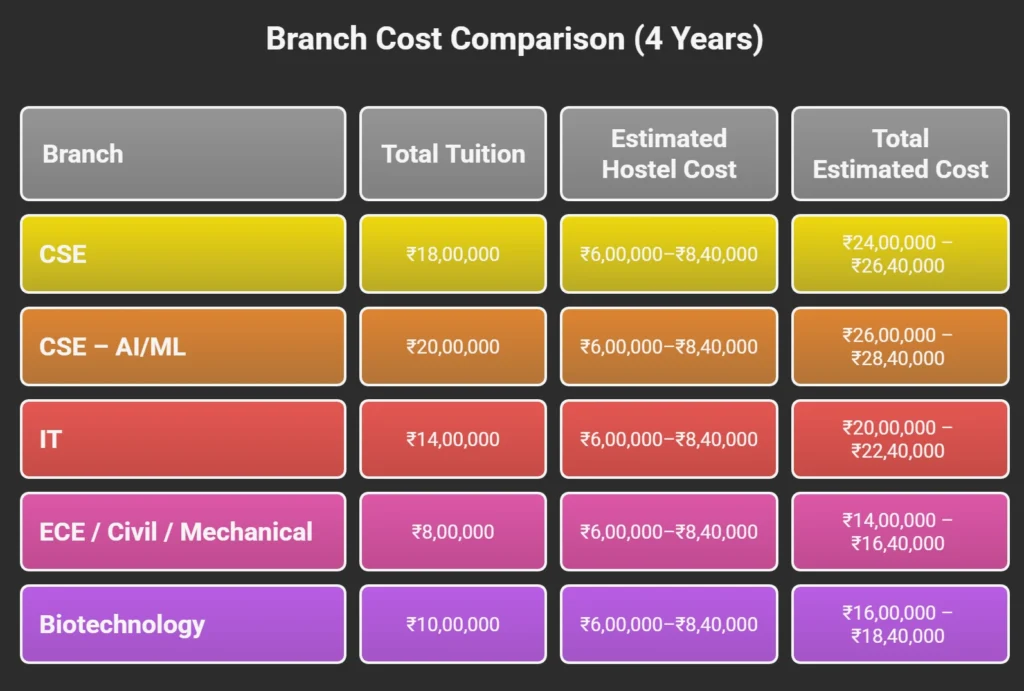 Branch Cost Comparison (4 Years)

| Branch | Total Tuition | Estimated Hostel Cost | Total Estimated Cost |
|---|---|---|---|
| CSE | ₹18,00,000 | ₹6,00,000–₹8,40,000 | ₹24,00,000 – ₹26,40,000 |
| CSE – AI/ML | ₹20,00,000 | ₹6,00,000–₹8,40,000 | ₹26,00,000 – ₹28,40,000 |
| IT | ₹14,00,000 | ₹6,00,000–₹8,40,000 | ₹20,00,000 – ₹22,40,000 |
| ECE / Civil / Mechanical | ₹8,00,000 | ₹6,00,000–₹8,40,000 | ₹14,00,000 – ₹16,40,000 |
| Biotechnology | ₹10,00,000 | ₹6,00,000–₹8,40,000 | ₹16,00,000 – ₹18,40,000 |